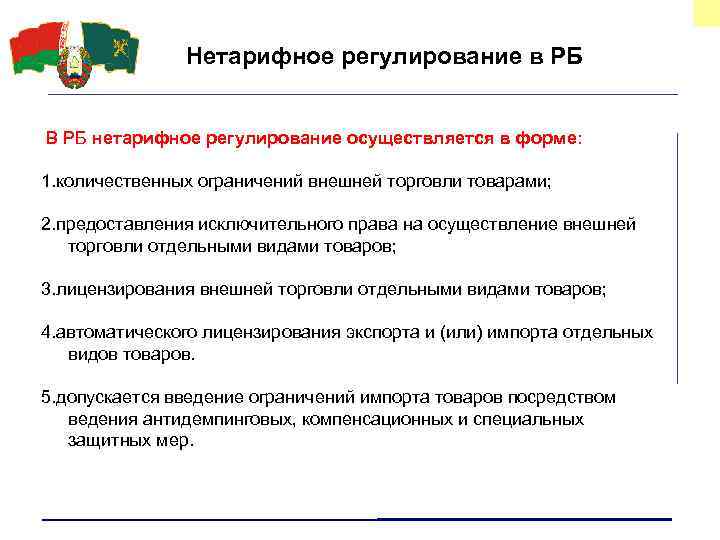 Нетарифное регулирование в РБ

В РБ нетарифное регулирование осуществляется в форме:

1.количественных ограничений внешней торговли товарами;

2.предоставления исключительного права на осуществление внешней торговли отдельными видами товаров;

3.лицензирования внешней торговли отдельными видами товаров;

4.автоматического лицензирования экспорта и (или) импорта отдельных видов товаров.

5.допускается введение ограничений импорта товаров посредством ведения антидемпинговых, компенсационных и специальных защитных мер.